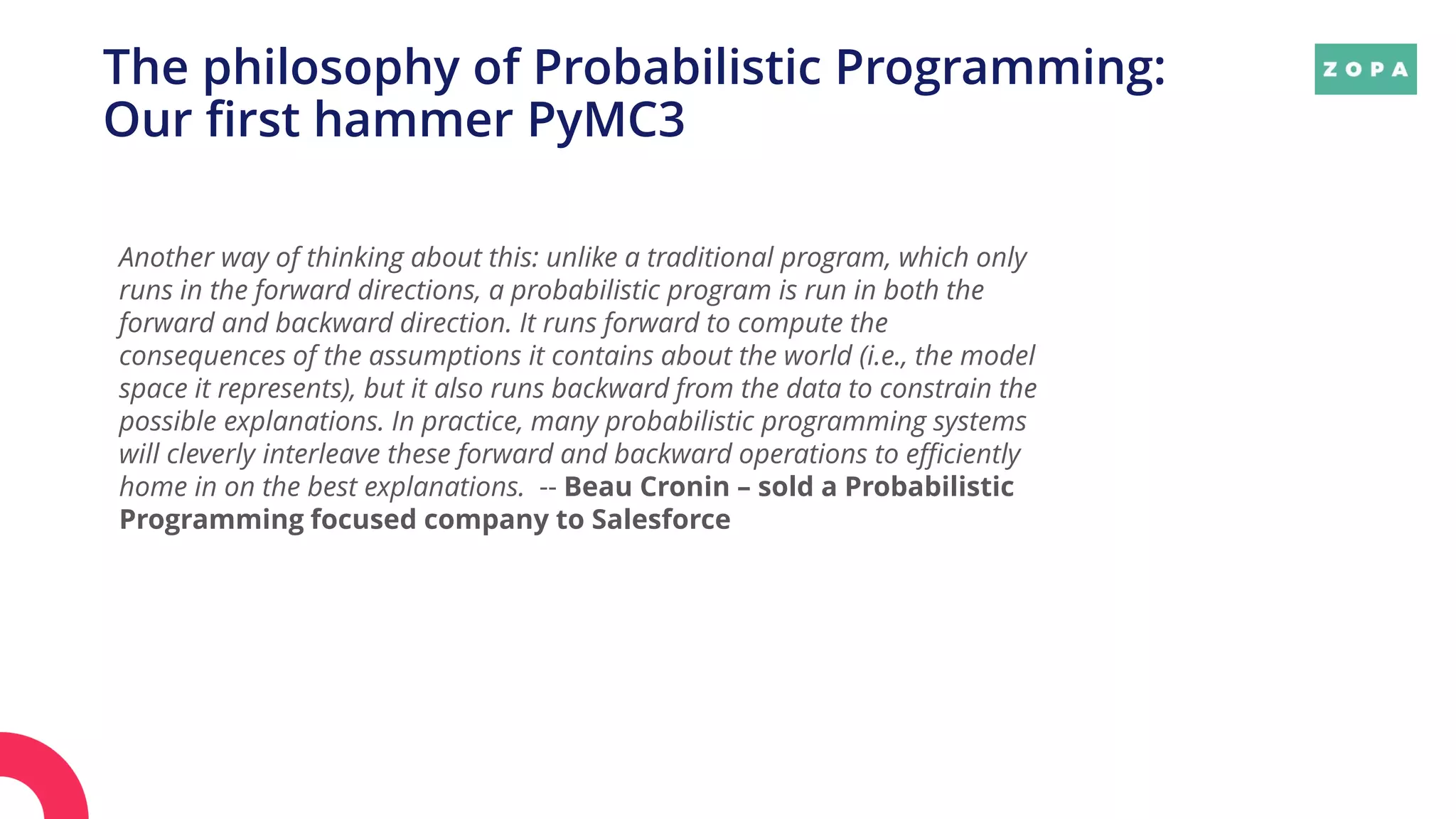 The philosophy of Probabilistic Programming: Our first hammer PyMC3

ZOPA

Another way of thinking about this: unlike a traditional program, which only runs in the forward directions, a probabilistic program is run in both the forward and backward direction. It runs forward to compute the consequences of the assumptions it contains about the world (i.e., the model space it represents), but it also runs backward from the data to constrain the possible explanations. In practice, many probabilistic programming systems will cleverly interleave these forward and backward operations to efficiently home in on the best explanations. -- Beau Cronin – sold a Probabilistic Programming focused company to Salesforce